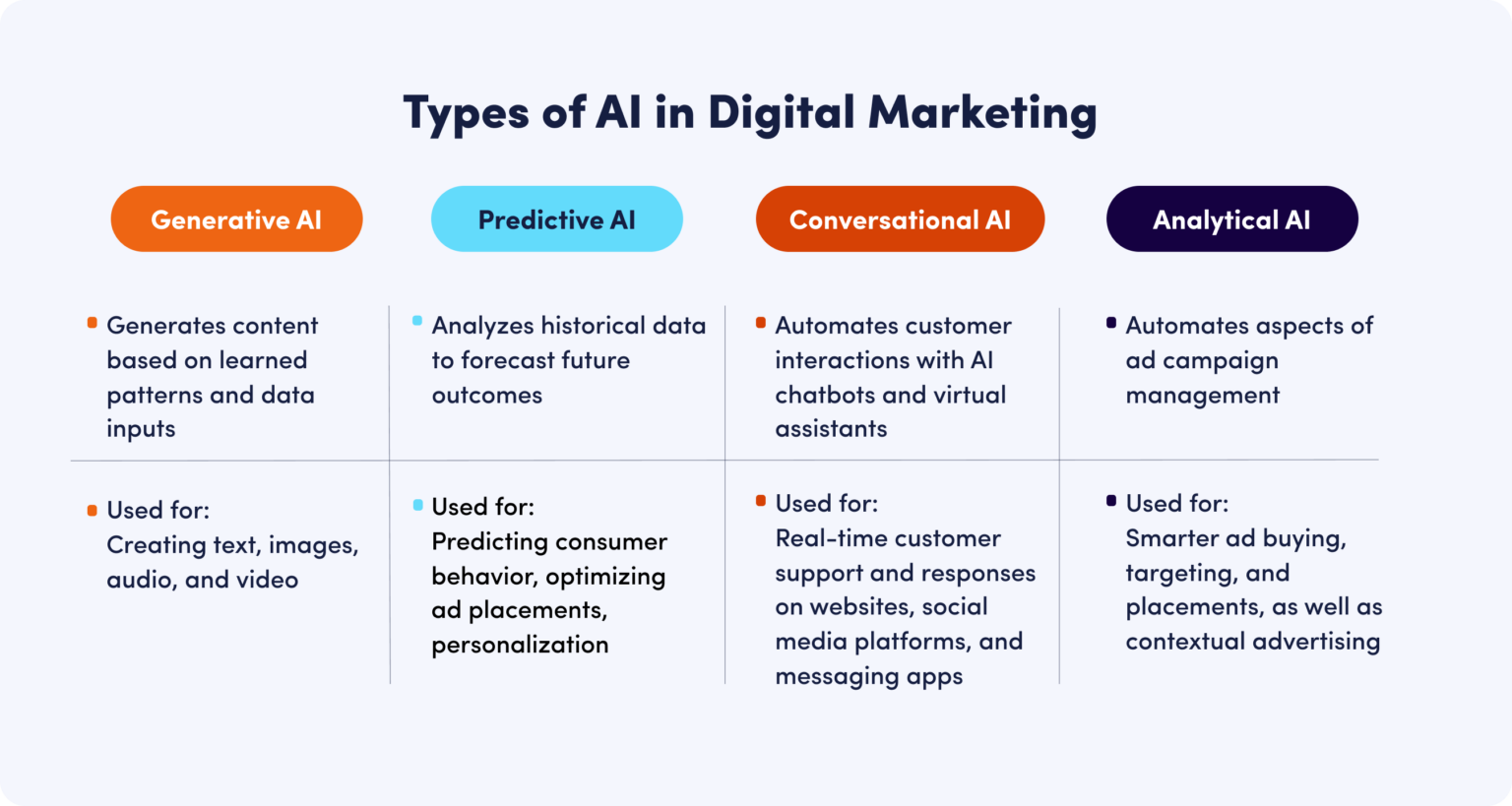 Types of AI in Digital Marketing

| Generative AI | Predictive AI | Conversational AI | Analytical AI |
|---|---|---|---|
| Generates content based on learned patterns and data inputs | Analyzes historical data to forecast future outcomes | Automates customer interactions with AI chatbots and virtual assistants | Automates aspects of ad campaign management |
| Used for: Creating text, images, audio, and video | Used for: Predicting consumer behavior, optimizing ad placements, personalization | Used for: Real-time customer support and responses on websites, social media platforms, and messaging apps | Used for: Smarter ad buying, targeting, and placements, as well as contextual advertising |